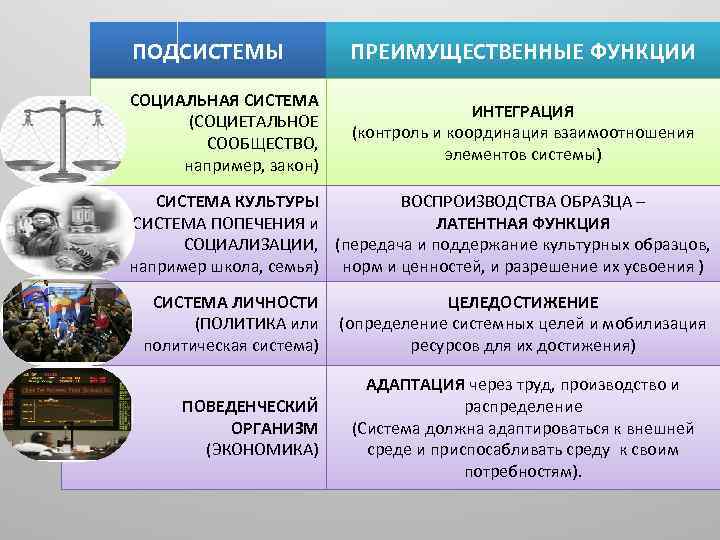 | ПОДСИСТЕМЫ | ПРЕИМУЩЕСТВЕННЫЕ ФУНКЦИИ |
|---|---|
| СОЦИАЛЬНАЯ СИСТЕМА (СОЦИЕТАЛЬНОЕ СООБЩЕСТВО, например, закон) | ИНТЕГРАЦИЯ (контроль и координация взаимоотношения элементов системы) |
| СИСТЕМА КУЛЬТУРЫ СИСТЕМА ПОПЕЧЕНИЯ и СОЦИАЛИЗАЦИИ, например школа, семья) | ВОСПРОИЗВОДСТВА ОБРАЗЦА – ЛАТЕНТНАЯ ФУНКЦИЯ (передача и поддержание культурных образцов, норм и ценностей, и разрешение их усвоения ) |
| СИСТЕМА ЛИЧНОСТИ (ПОЛИТИКА или политическая система) | ЦЕЛЕДОСТИЖЕНИЕ (определение системных целей и мобилизация ресурсов для их достижения) |
| ПОВЕДЕНЧЕСКИЙ ОРГАНИЗМ (ЭКОНОМИКА) | АДАПТАЦИЯ через труд, производство и распределение (Система должна адаптироваться к внешней среде и приспосабливать среду к своим потребностям). |